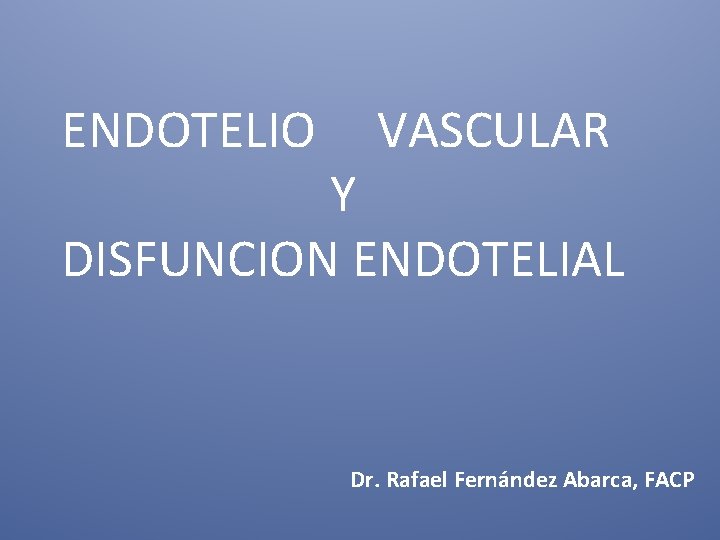 ENDOTELIO VASCULAR
Y
DISFUNCION ENDOTELIAL

Dr. Rafael Fernández Abarca, FACP